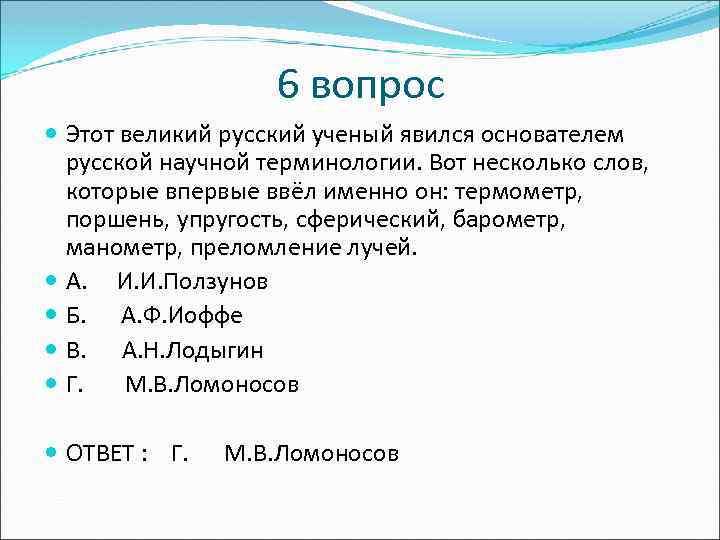 6 вопрос

Этот великий русский ученый явился основателем русской научной терминологии. Вот несколько слов, которые впервые ввёл именно он: термометр, поршень, упругость, сферический, барометр, манометр, преломление лучей.

А. И.И.Ползунов

Б. А.Ф.Иоффе

В. А.Н.Лодыгин

Г. М.В.Ломоносов

ОТВЕТ : Г. М.В.Ломоносов